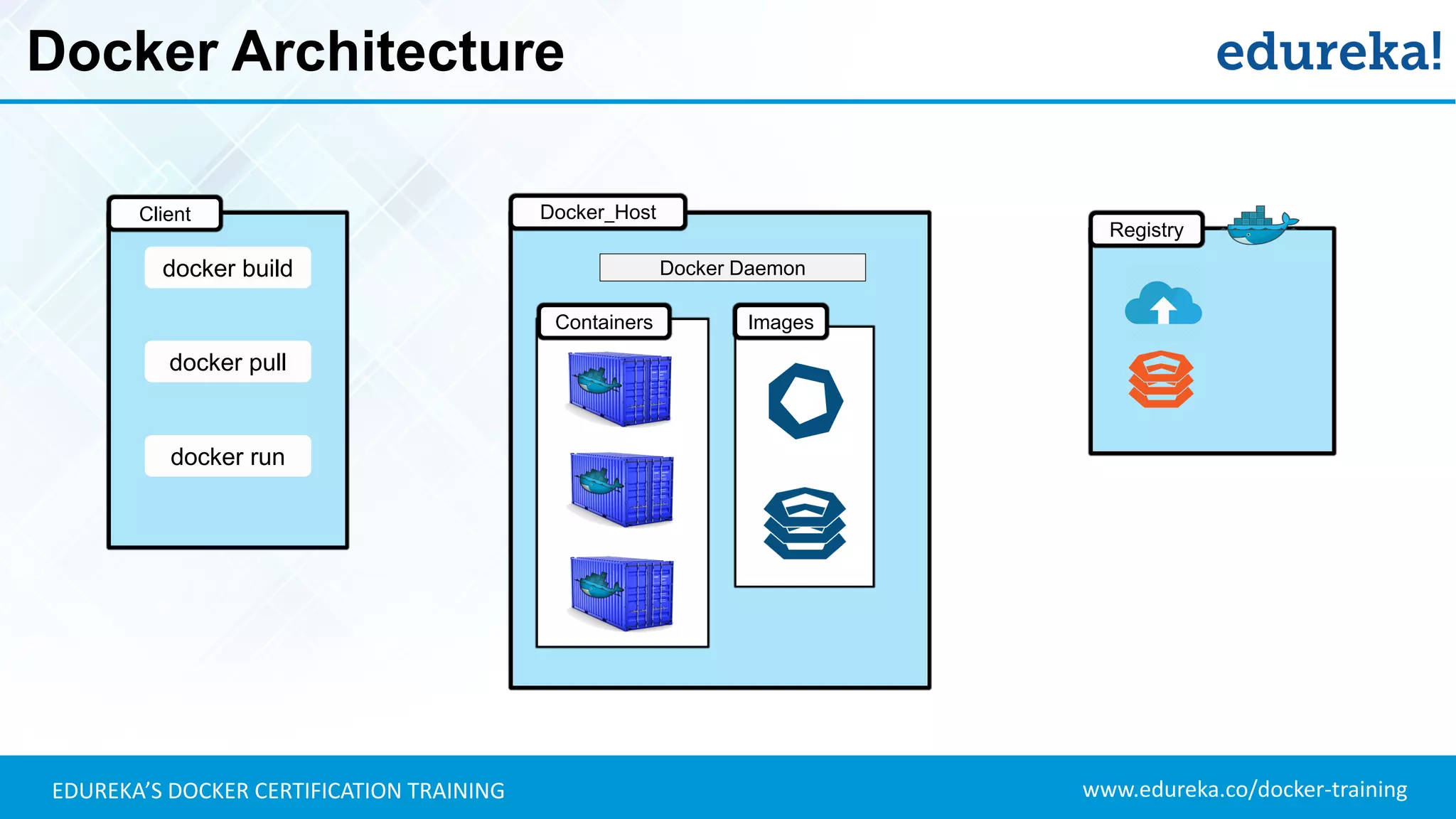 Docker Architecture

edureka!

Client

docker build

docker pull

docker run

Docker_Host

Docker Daemon

Containers

Images

Registry

EDUREKA'S DOCKER CERTIFICATION TRAINING

www.edureka.co/docker-training